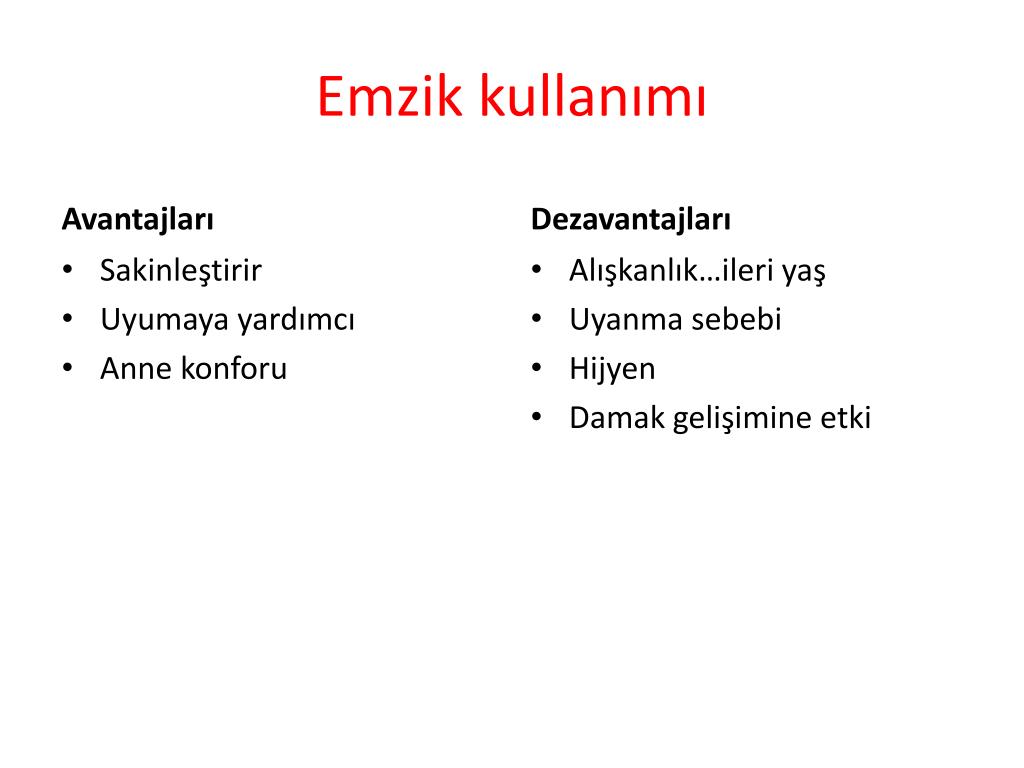 Emzik kullanımı

Avantajları
• Sakinleştirir
• Uyumaya yardımcı
• Anne konforu

Dezavantajları
• Alışkanlık…ileri yaş
• Uyanma sebebi
• Hijyen
• Damak gelişimine etki